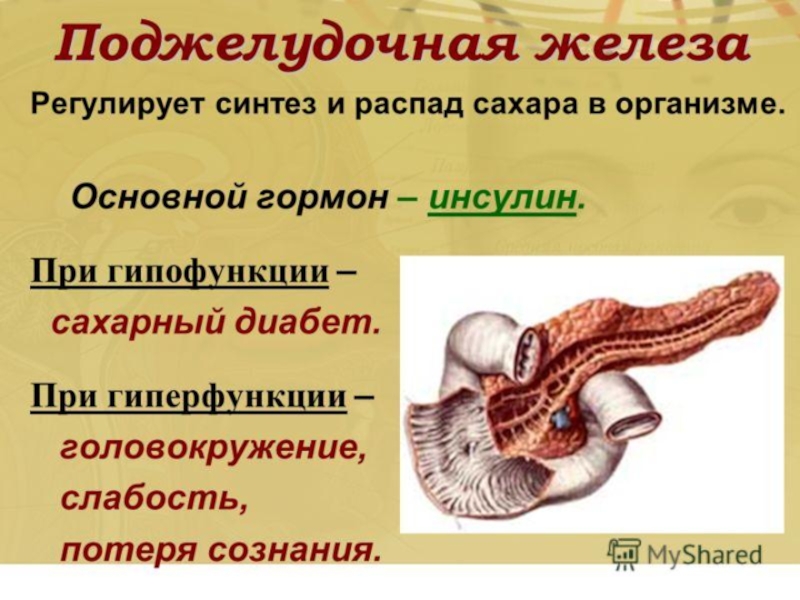 Поджелудочная железа

Регулирует синтез и распад сахара в организме.

Основной гормон – инсулин.

При гипофункции – сахарный диабет.

При гиперфункции – головокружение, слабость, потеря сознания.

MyShared